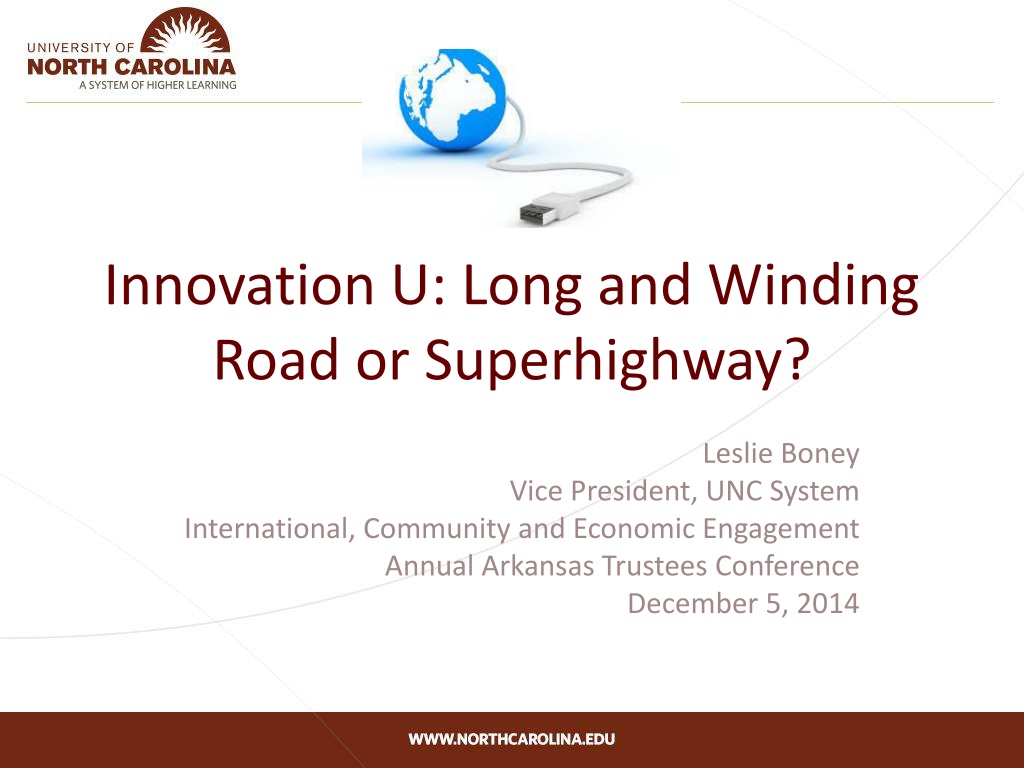 UNIVERSITY OF
NORTH CAROLINA
A SYSTEM OF HIGHER LEARNING

Innovation U: Long and Winding Road or Superhighway?

Leslie Boney
Vice President, UNC System
International, Community and Economic Engagement
Annual Arkansas Trustees Conference
December 5, 2014

WWW.NORTHCAROLINA.EDU